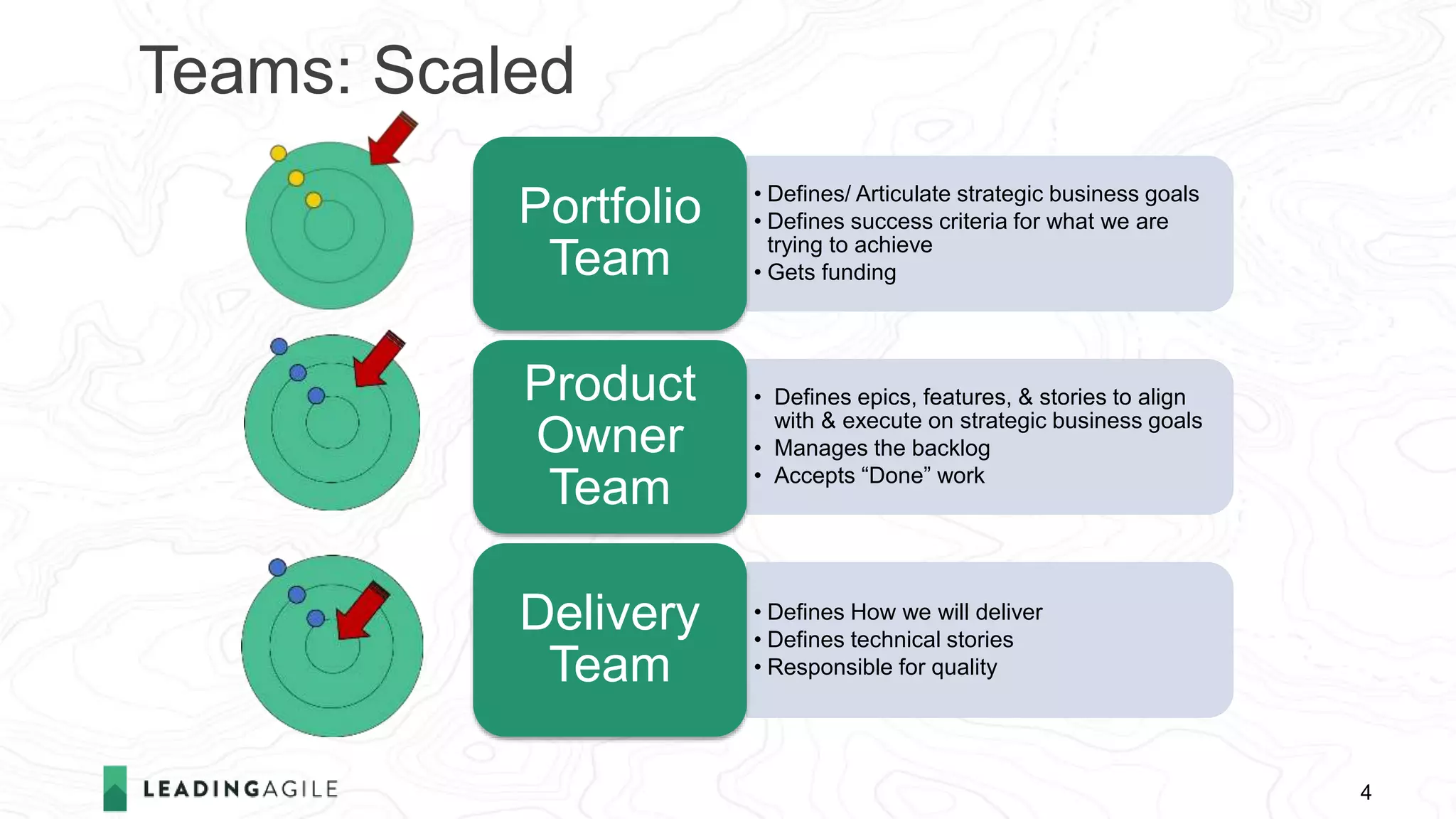 Teams: Scaled

Portfolio Team

• Defines/ Articulate strategic business goals
• Defines success criteria for what we are trying to achieve
• Gets funding

Product Owner Team

• Defines epics, features, & stories to align with & execute on strategic business goals
• Manages the backlog
• Accepts “Done” work

Delivery Team

• Defines How we will deliver
• Defines technical stories
• Responsible for quality

LEADINGAGILE

4